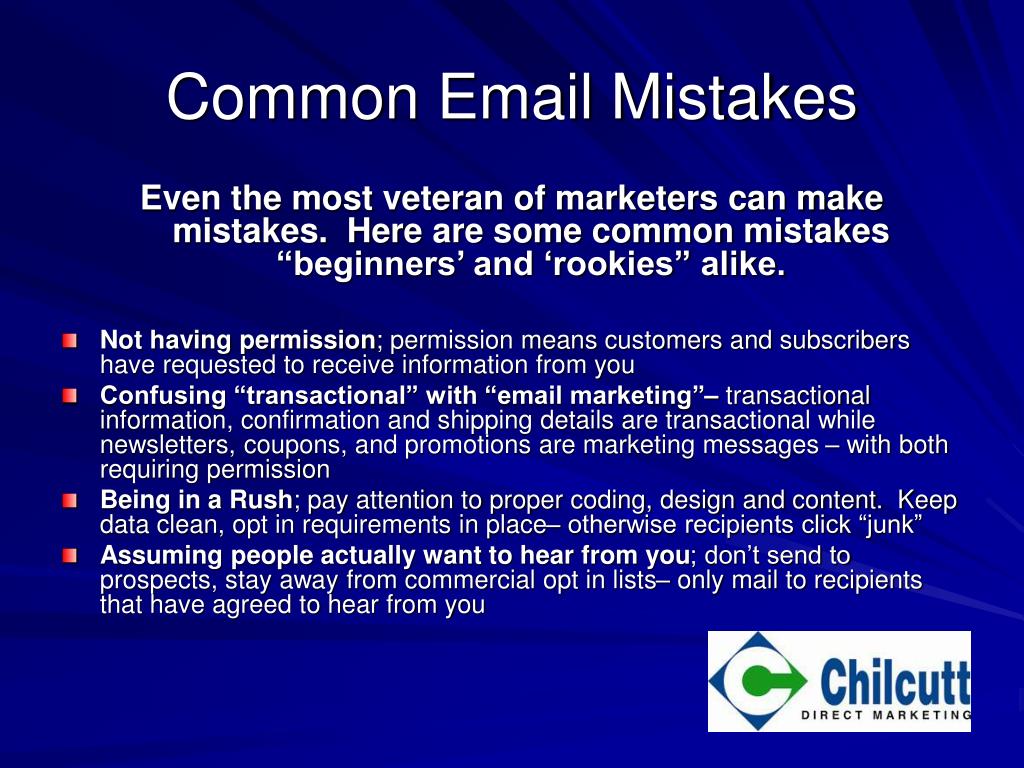 Common Email Mistakes

Even the most veteran of marketers can make mistakes. Here are some common mistakes “beginners’ and ‘rookies” alike.

Not having permission; permission means customers and subscribers have requested to receive information from you

Confusing “transactional” with “email marketing”– transactional information, confirmation and shipping details are transactional while newsletters, coupons, and promotions are marketing messages – with both requiring permission

Being in a Rush; pay attention to proper coding, design and content. Keep data clean, opt in requirements in place– otherwise recipients click “junk”

Assuming people actually want to hear from you; don’t send to prospects, stay away from commercial opt in lists– only mail to recipients that have agreed to hear from you

Chilcutt
DIRECT MARKETING